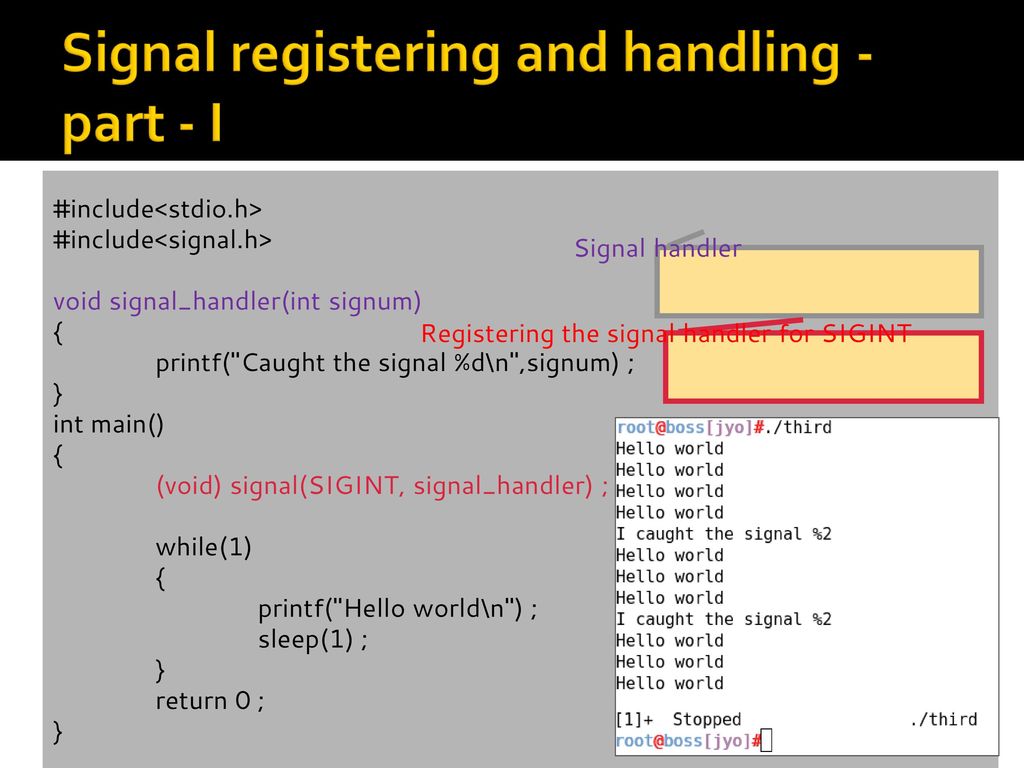 Signal registering and handling - part - I

#include<stdio.h>
#include<signal.h>

void signal_handler(int signum)
{
printf("Caught the signal %d\n",signum) ;
}
int main()
{
(void) signal(SIGINT, signal_handler) ;

while(1)
{
printf("Hello world\n") ;
sleep(1) ;
}
return 0 ;
}

Signal handler

Registering the signal handler for SIGINT

root@boss[jyo]#./third
Hello world
Hello world
Hello world
Hello world
I caught the signal %2
Hello world
Hello world
Hello world
I caught the signal %2
Hello world
Hello world
Hello world

[1]+ Stopped ./third
root@boss[jyo]#